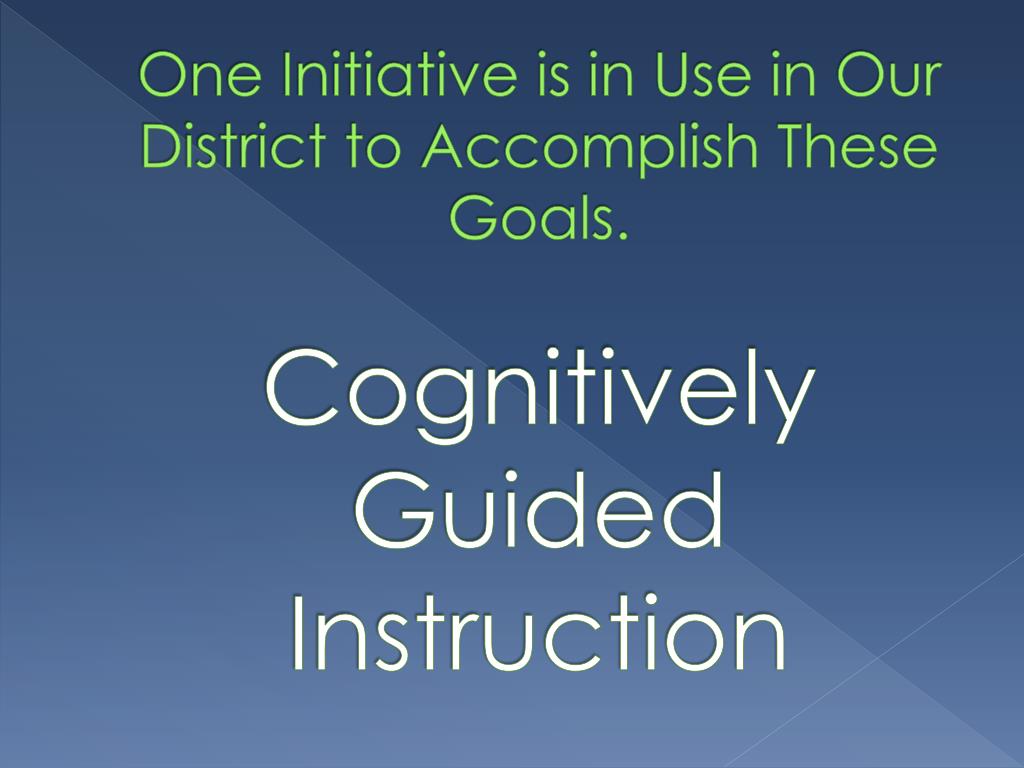 One Initiative is in Use in Our District to Accomplish These Goals.

Cognitively Guided Instruction